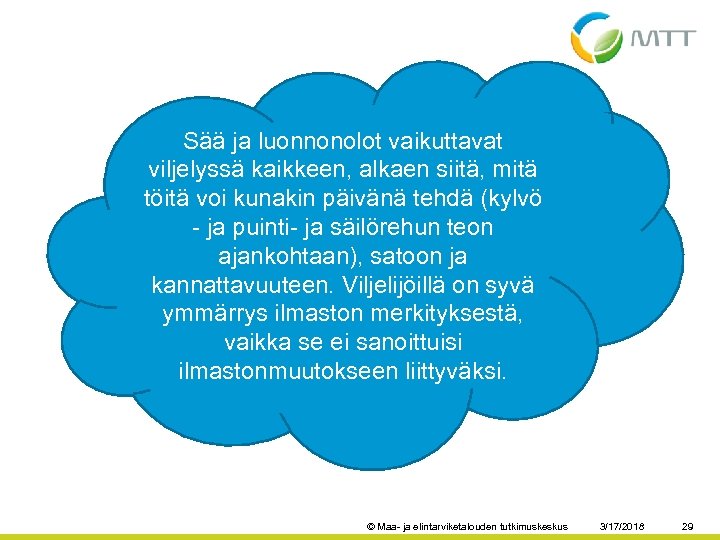 MTT

Sää ja luonnonolot vaikuttavat viljelyssä kaikkeen, alkaen siitä, mitä töitä voi kunakin päivänä tehdä (kylvö - ja puinti- ja säilörehun teon ajankohtaan), satoon ja kannattavuuteen. Viljelijöillä on syvä ymmärrys ilmaston merkityksestä, vaikka se ei sanoittuisi ilmastonmuutokseen liittyväksi.

© Maa- ja elintarviketalouden tutkimuskeskus 3/17/2018 29